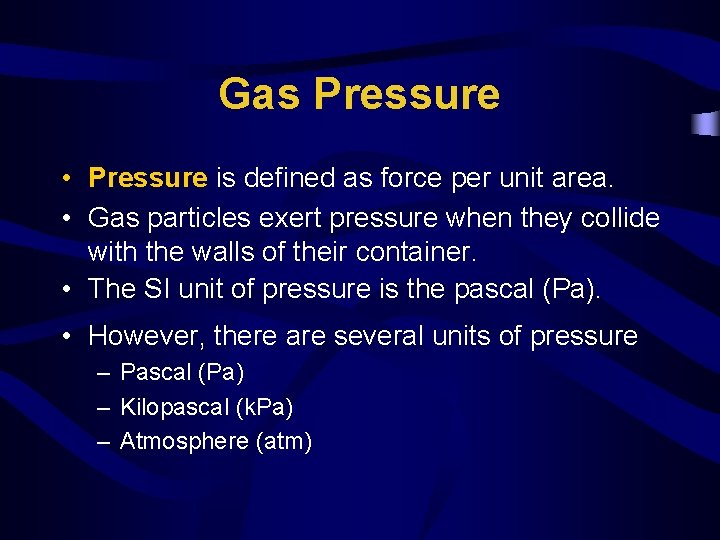 Gas Pressure

• Pressure is defined as force per unit area.
• Gas particles exert pressure when they collide with the walls of their container.
• The SI unit of pressure is the pascal (Pa).
• However, there are several units of pressure
– Pascal (Pa)
– Kilopascal (kPa)
– Atmosphere (atm)